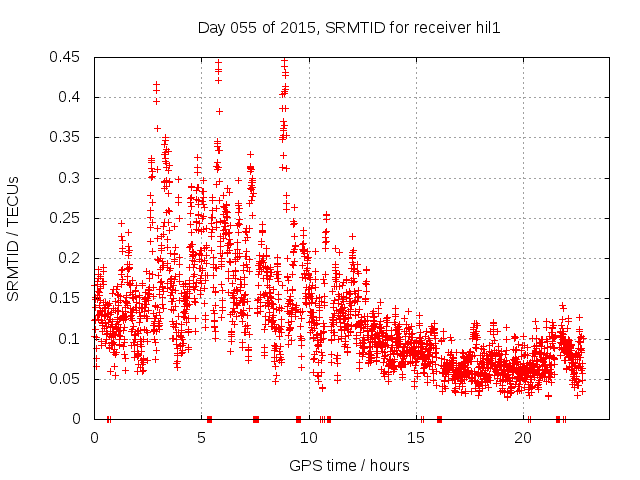 Day 055 of 2015, SRMTID for receiver hil1

SRMTID / TECUs

0.45
0.4
0.35
0.3
0.25
0.2
0.15
0.1
0.05
0

0
5
10
15
20

GPS time / hours